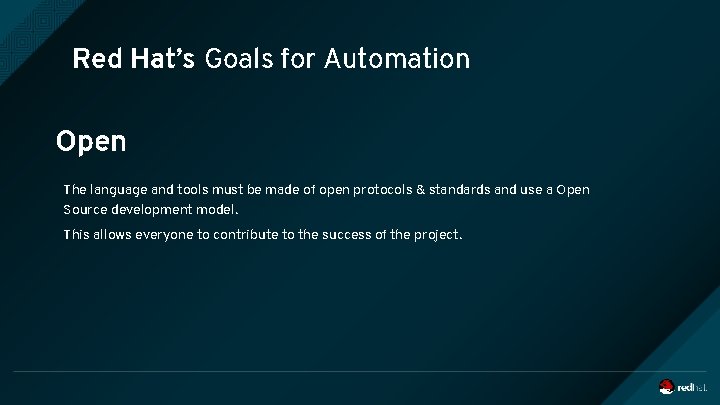 Red Hat's Goals for Automation

Open

The language and tools must be made of open protocols & standards and use a Open Source development model.

This allows everyone to contribute to the success of the project.

redhat.